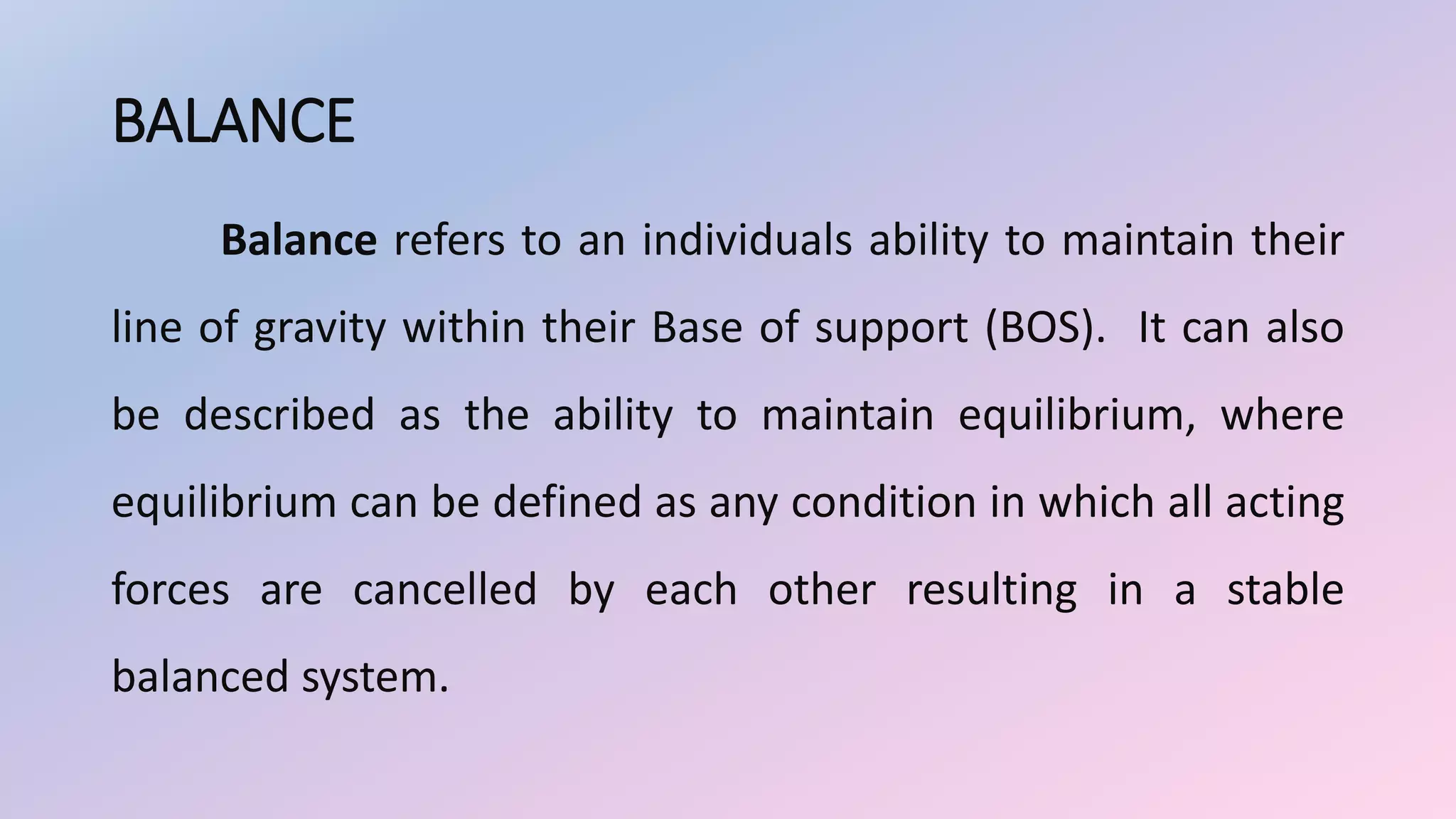 BALANCE

Balance refers to an individuals ability to maintain their line of gravity within their Base of support (BOS). It can also be described as the ability to maintain equilibrium, where equilibrium can be defined as any condition in which all acting forces are cancelled by each other resulting in a stable balanced system.